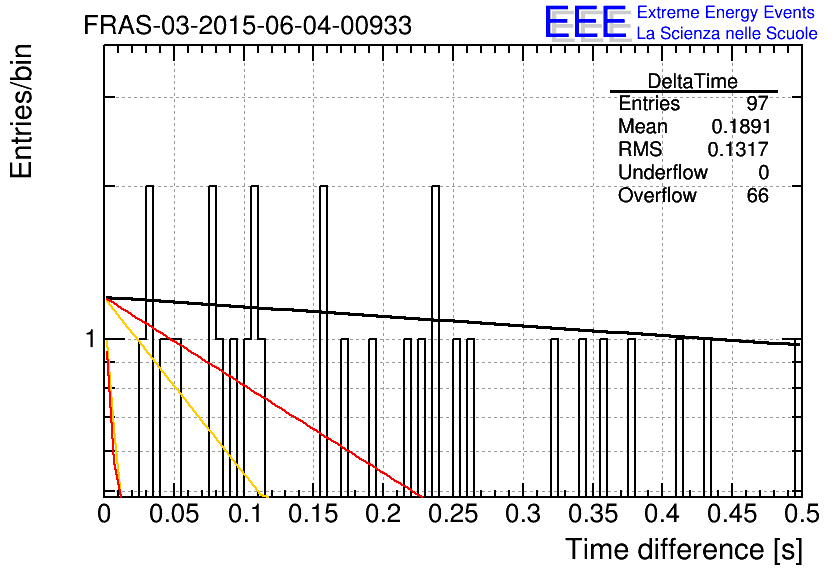 FRAS-03-2015-06-04-00933

EEE Extreme Energy Events
La Scienza nelle Scuole

| DeltaTime | |
|---|---|
| Entries | 97 |
| Mean | 0.1891 |
| RMS | 0.1317 |
| Underflow | 0 |
| Overflow | 66 |

Entries/bin

1

0 0.05 0.1 0.15 0.2 0.25 0.3 0.35 0.4 0.45 0.5

Time difference [s]